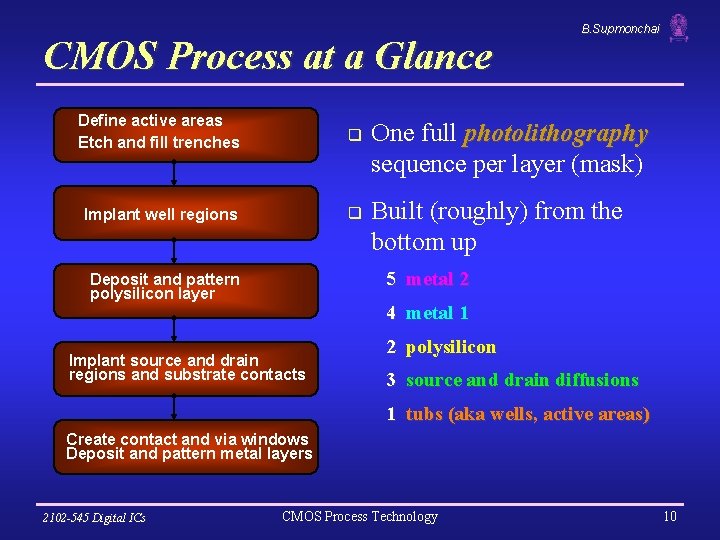 B.Supmonchai

CMOS Process at a Glance

Define active areas
Etch and fill trenches

Implant well regions

Deposit and pattern polysilicon layer

Implant source and drain regions and substrate contacts

Create contact and via windows
Deposit and pattern metal layers

❑ One full photolithography sequence per layer (mask)

❑ Built (roughly) from the bottom up

5 metal 2

4 metal 1

2 polysilicon

3 source and drain diffusions

1 tubs (aka wells, active areas)

2102-545 Digital ICs

CMOS Process Technology

10